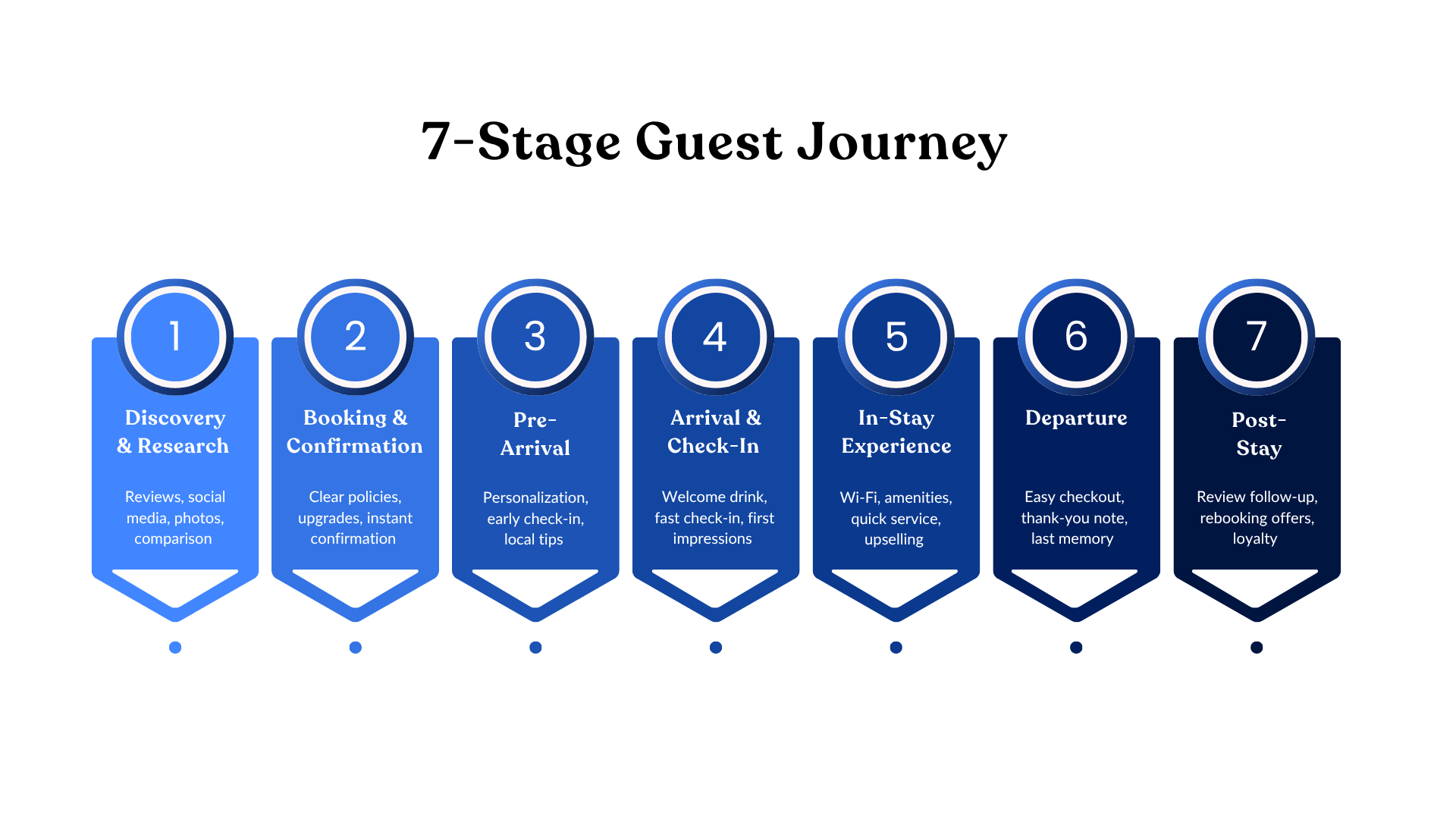 7-Stage Guest Journey

1
Discovery & Research
Reviews, social media, photos, comparison

2
Booking & Confirmation
Clear policies, upgrades, instant confirmation

3
Pre-Arrival
Personalization, early check-in, local tips

4
Arrival & Check-In
Welcome drink, fast check-in, first impressions

5
In-Stay Experience
Wi-Fi, amenities, quick service, upselling

6
Departure
Easy checkout, thank-you note, last memory

7
Post-Stay
Review follow-up, rebooking offers, loyalty